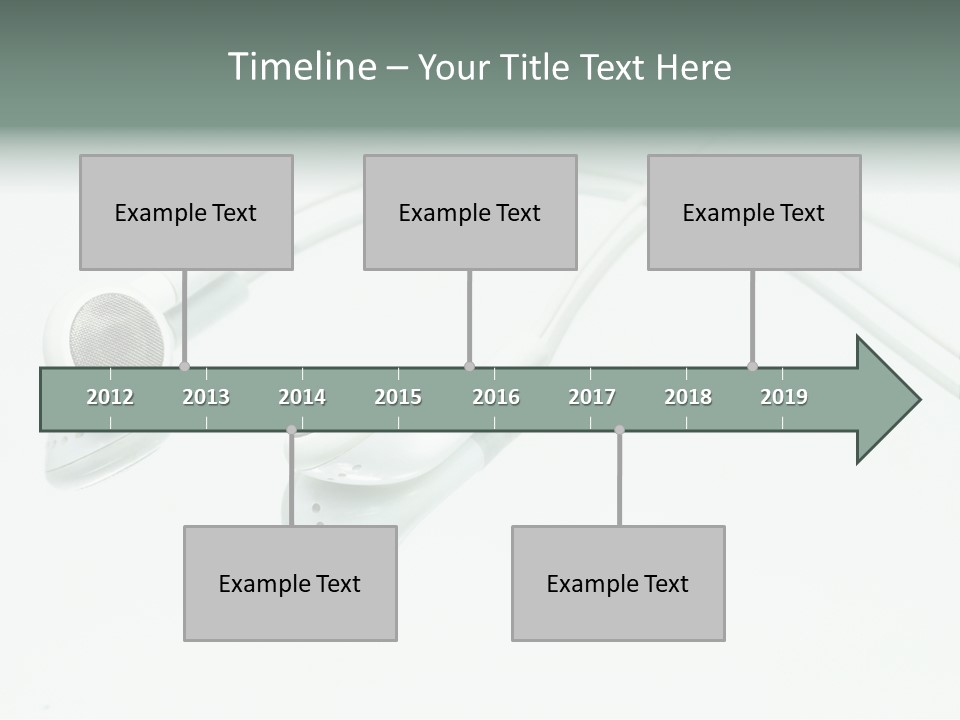 Timeline – Your Title Text Here

Example Text

Example Text

Example Text

2012 2013 2014 2015 2016 2017 2018 2019

Example Text

Example Text